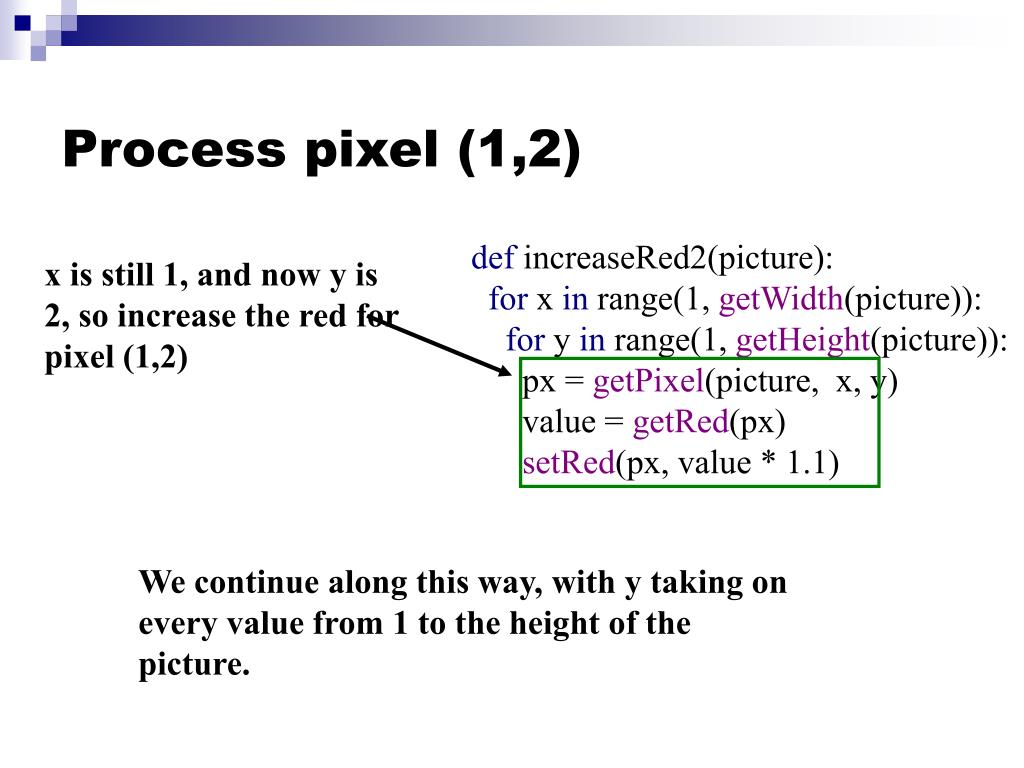 Process pixel (1,2)

x is still 1, and now y is 2, so increase the red for pixel (1,2)

def increaseRed2(picture):
  for x in range(1, getWidth(picture)):
    for y in range(1, getHeight(picture)):
      px = getPixel(picture, x, y)
      value = getRed(px)
      setRed(px, value * 1.1)

We continue along this way, with y taking on every value from 1 to the height of the picture.